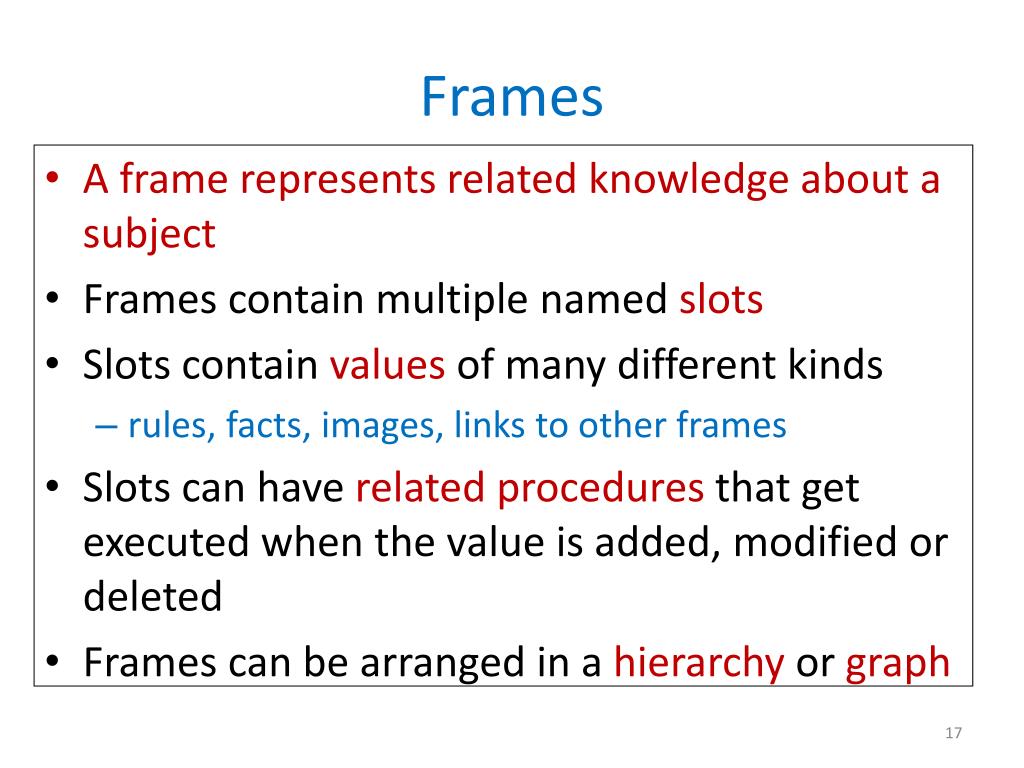 Frames

• A frame represents related knowledge about a subject
• Frames contain multiple named slots
• Slots contain values of many different kinds
– rules, facts, images, links to other frames
• Slots can have related procedures that get executed when the value is added, modified or deleted
• Frames can be arranged in a hierarchy or graph

17